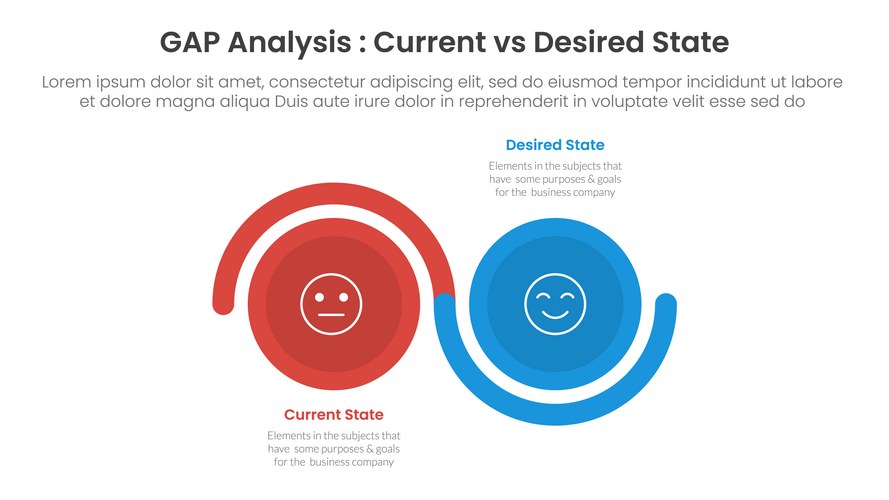 GAP Analysis : Current vs Desired State

Lorem ipsum dolor sit amet, consectetur adipiscing elit, sed do eiusmod tempor incididunt ut labore et dolore magna aliqua Duis aute irure dolor in reprehenderit in voluptate velit esse sed do

Desired State

Elements in the subjects that have some purposes & goals for the business company

Current State

Elements in the subjects that have some purposes & goals for the business company